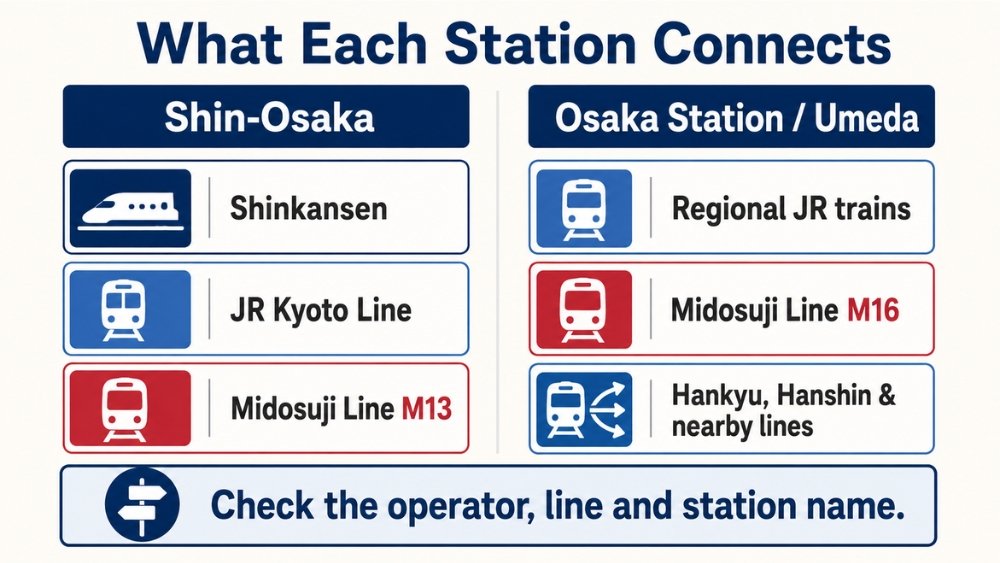 What Each Station Connects

Shin-Osaka

Shinkansen

JR Kyoto Line

Midosuji Line M13

Osaka Station / Umeda

Regional JR trains

Midosuji Line M16

Hankyu, Hanshin & nearby lines

Check the operator, line and station name.